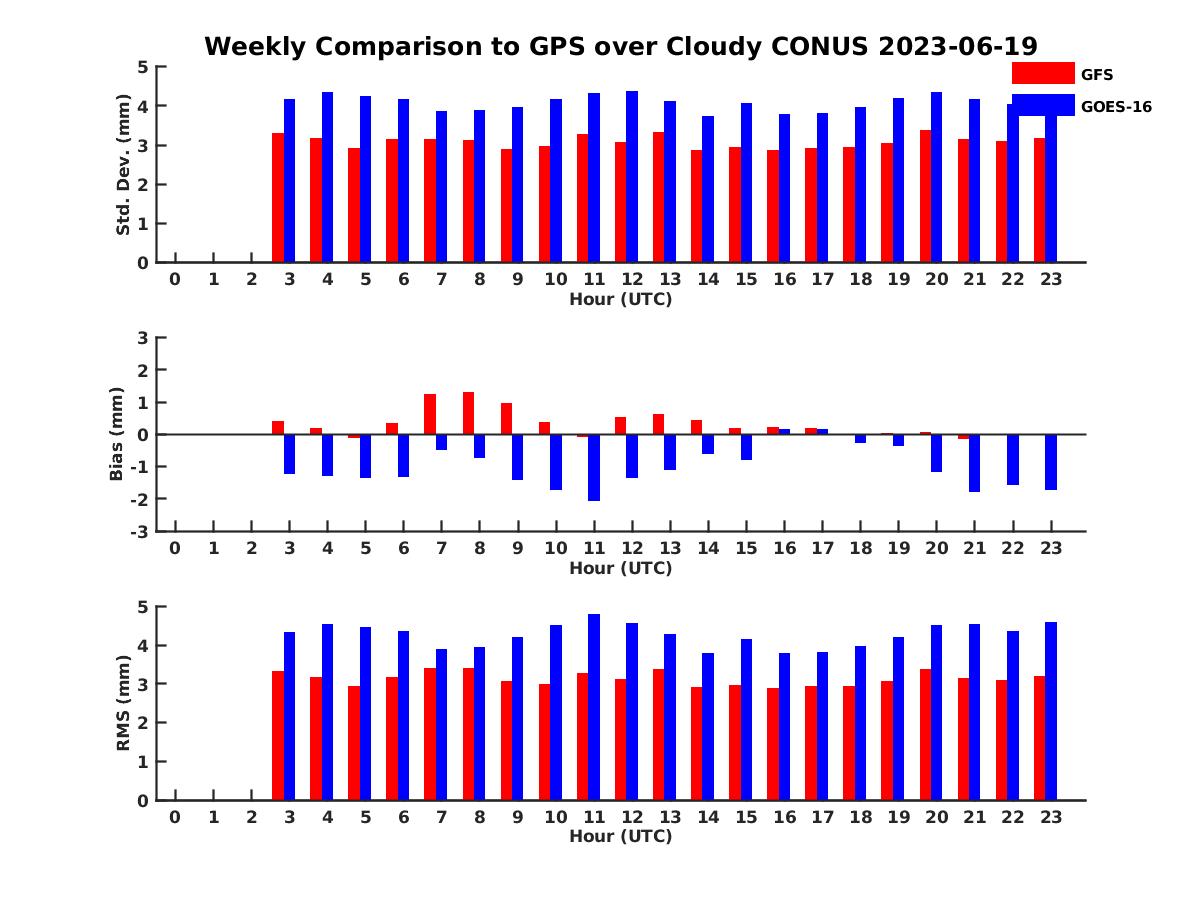 Weekly Comparison to GPS over Cloudy CONUS 2023-06-19

GFS
GOES-16

Std. Dev. (mm)
5
4
3
2
1
0
0 1 2 3 4 5 6 7 8 9 10 11 12 13 14 15 16 17 18 19 20 21 22 23
Hour (UTC)

Bias (mm)
3
2
1
0
-1
-2
-3
0 1 2 3 4 5 6 7 8 9 10 11 12 13 14 15 16 17 18 19 20 21 22 23
Hour (UTC)

RMS (mm)
5
4
3
2
1
0
0 1 2 3 4 5 6 7 8 9 10 11 12 13 14 15 16 17 18 19 20 21 22 23
Hour (UTC)